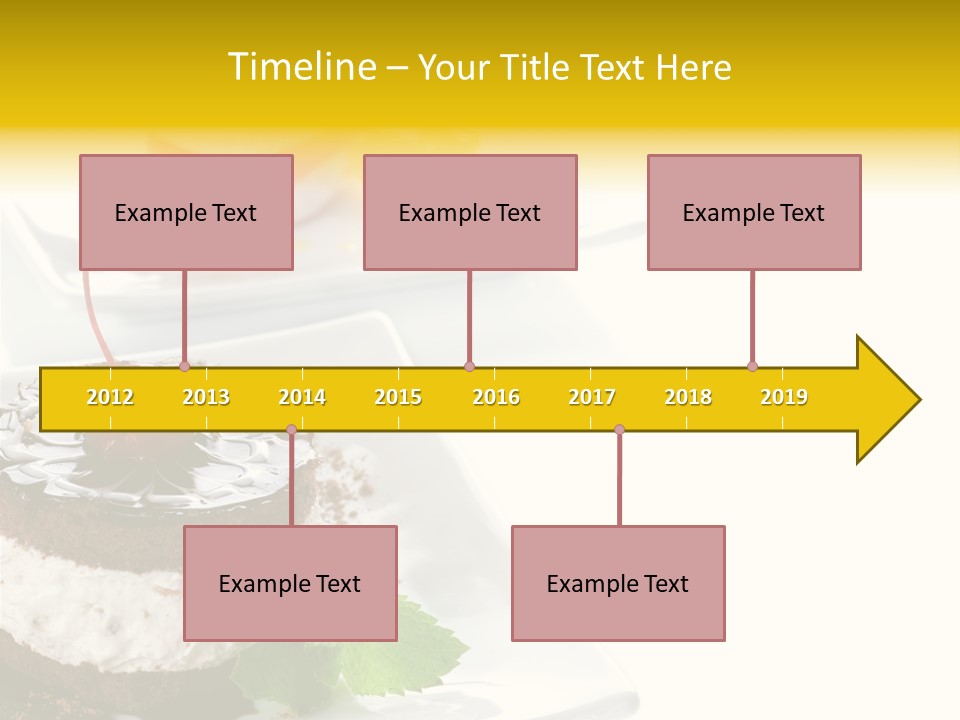 Timeline – Your Title Text Here

Example Text

Example Text

Example Text

2012 2013 2014 2015 2016 2017 2018 2019

Example Text

Example Text